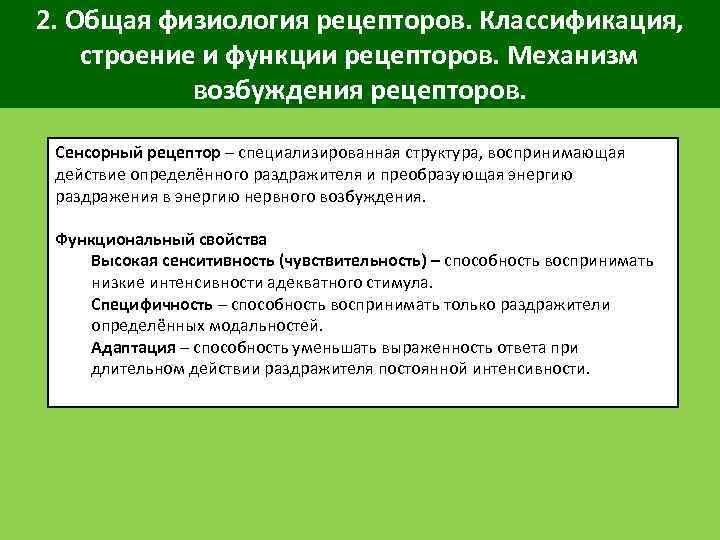 2. Общая физиология рецепторов. Классификация, строение и функции рецепторов. Механизм возбуждения рецепторов.

Сенсорный рецептор – специализированная структура, воспринимающая действие определённого раздражителя и преобразующая энергию раздражения в энергию нервного возбуждения.

Функциональный свойства
Высокая сенситивность (чувствительность) – способность воспринимать низкие интенсивности адекватного стимула.
Специфичность – способность воспринимать только раздражители определённых модальностей.
Адаптация – способность уменьшать выраженность ответа при длительном действии раздражителя постоянной интенсивности.